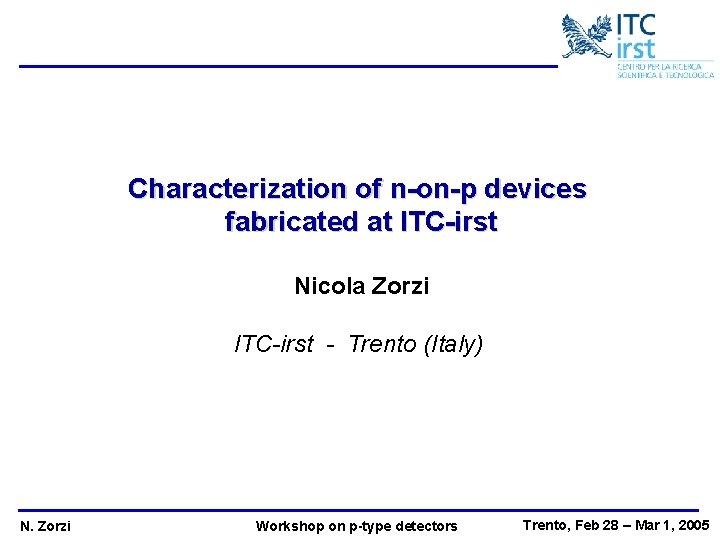 ITC
irst
CENTRO PER LA RICERCA
SCIENTIFICA E TECNOLOGICA

Characterization of n-on-p devices fabricated at ITC-irst

Nicola Zorzi

ITC-irst - Trento (Italy)

N. Zorzi
Workshop on p-type detectors
Trento, Feb 28 – Mar 1, 2005